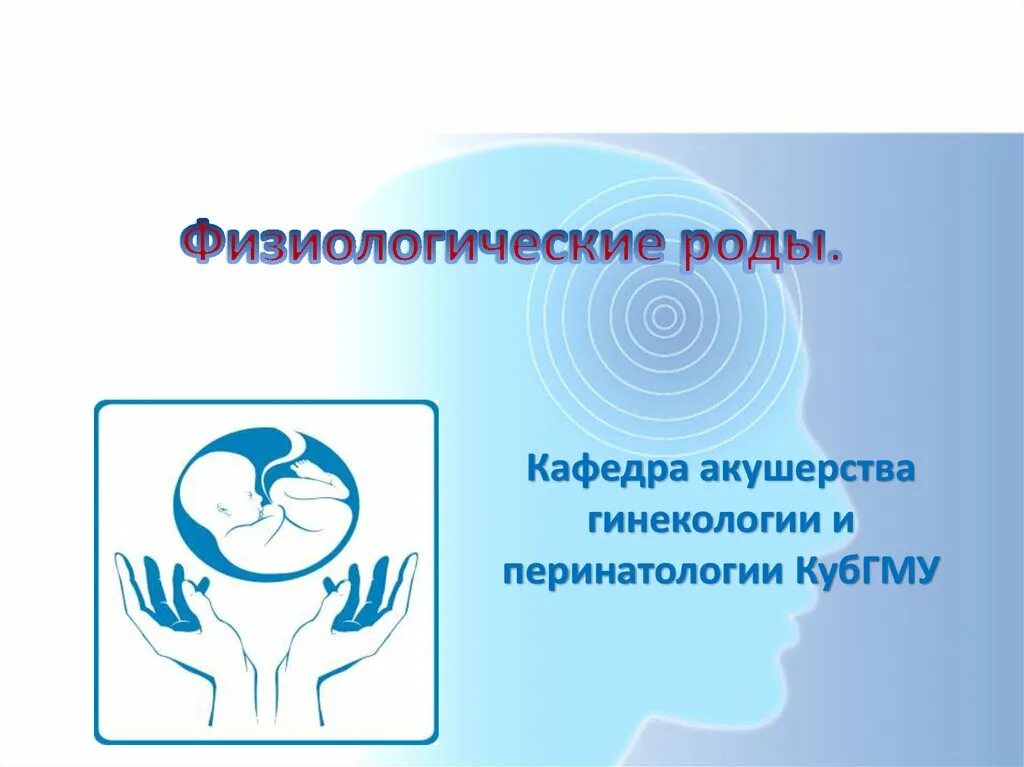 Физиологические роды.

Кафедра акушерства гинекологии и перинатологии КубГМУ